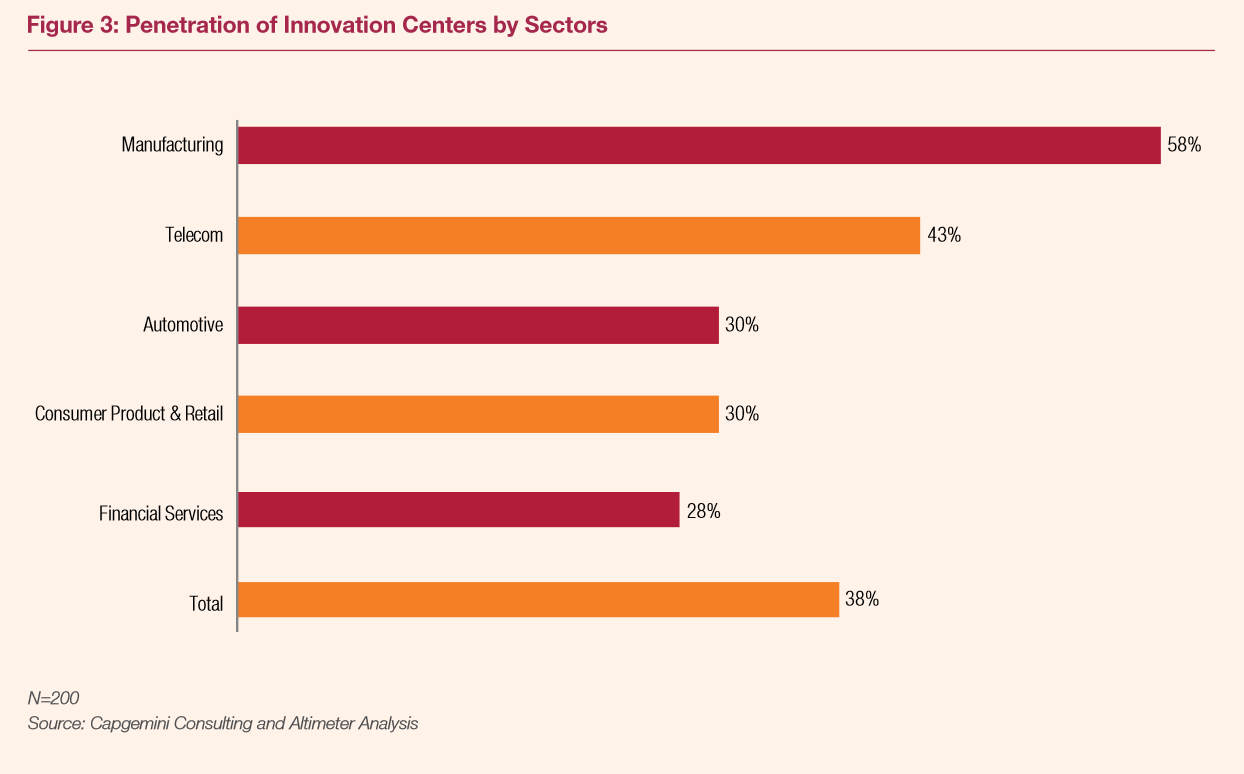 Figure 3: Penetration of Innovation Centers by Sectors

Manufacturing 58%

Telecom 43%

Automotive 30%

Consumer Product & Retail 30%

Financial Services 28%

Total 38%

N=200
Source: Capgemini Consulting and Altimeter Analysis